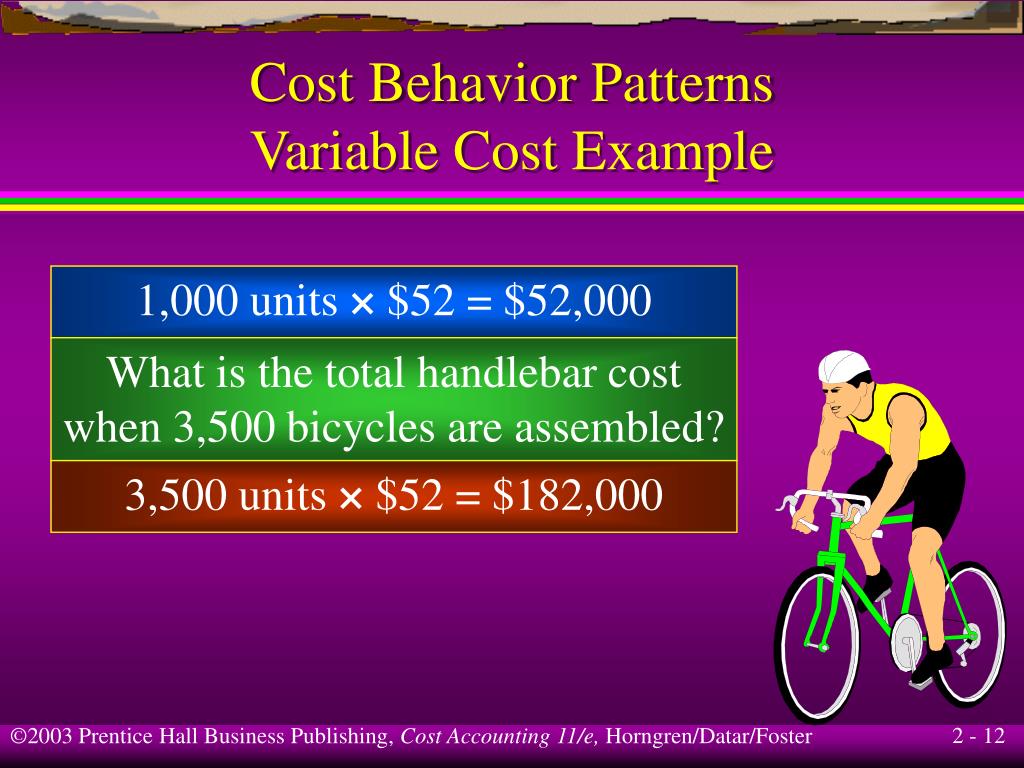 Cost Behavior Patterns
Variable Cost Example

1,000 units × \$52 = \$52,000

What is the total handlebar cost when 3,500 bicycles are assembled?

3,500 units × \$52 = \$182,000

©2003 Prentice Hall Business Publishing, Cost Accounting 11/e, Horngren/Datar/Foster

2 - 12